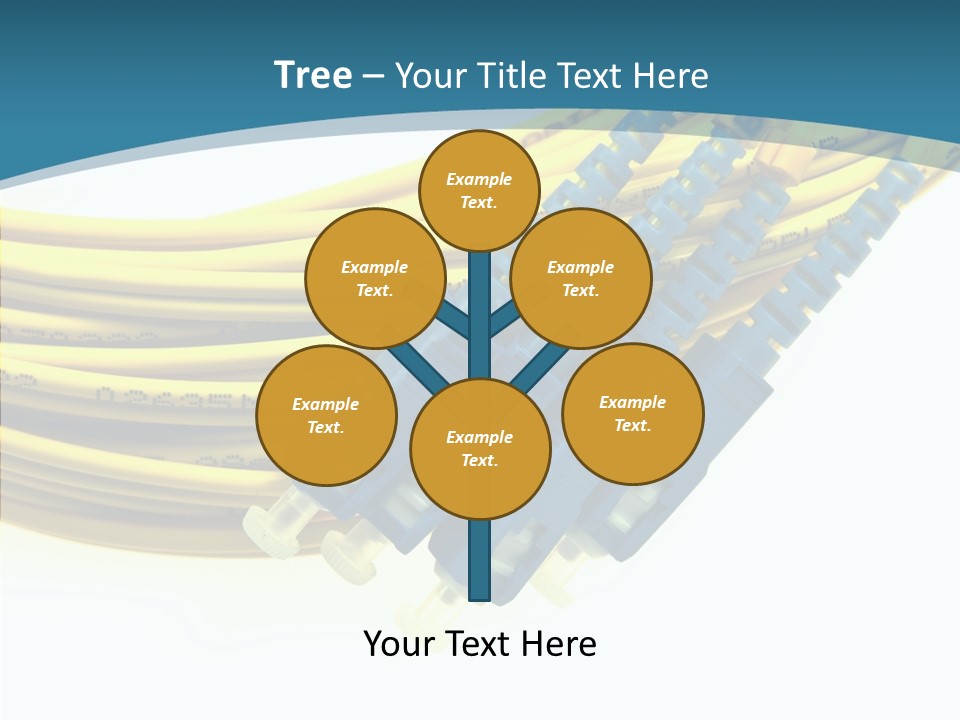 Tree – Your Title Text Here

Example Text.

Example Text.

Example Text.

Example Text.

Example Text.

Example Text.

Your Text Here